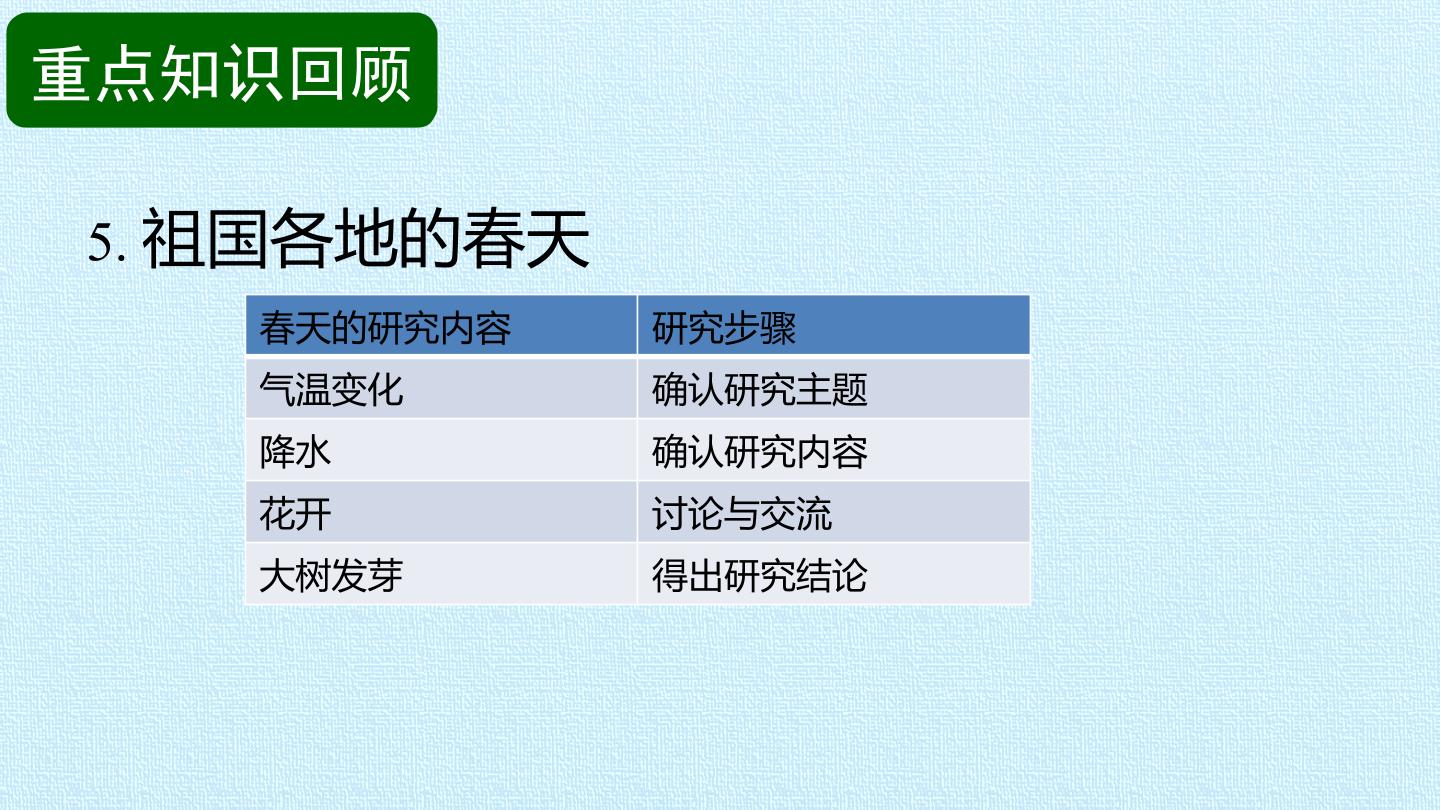 重点知识回顾

5.祖国各地的春天

| 春天的研究内容 | 研究步骤 |
|---|---|
| 气温变化 | 确认研究主题 |
| 降水 | 确认研究内容 |
| 花开 | 讨论与交流 |
| 大树发芽 | 得出研究结论 |